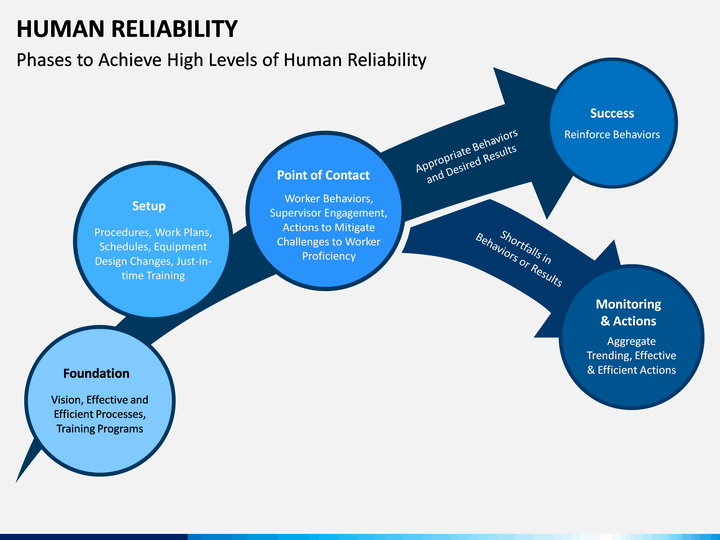 HUMAN RELIABILITY

Phases to Achieve High Levels of Human Reliability

Foundation

Vision, Effective and Efficient Processes, Training Programs

Setup

Procedures, Work Plans, Schedules, Equipment Design Changes, Just-in-time Training

Point of Contact

Worker Behaviors, Supervisor Engagement, Actions to Mitigate Challenges to Worker Proficiency

Appropriate Behaviors and Desired Results

Success

Reinforce Behaviors

Shortfalls in Behaviors or Results

Monitoring & Actions

Aggregate Trending, Effective & Efficient Actions